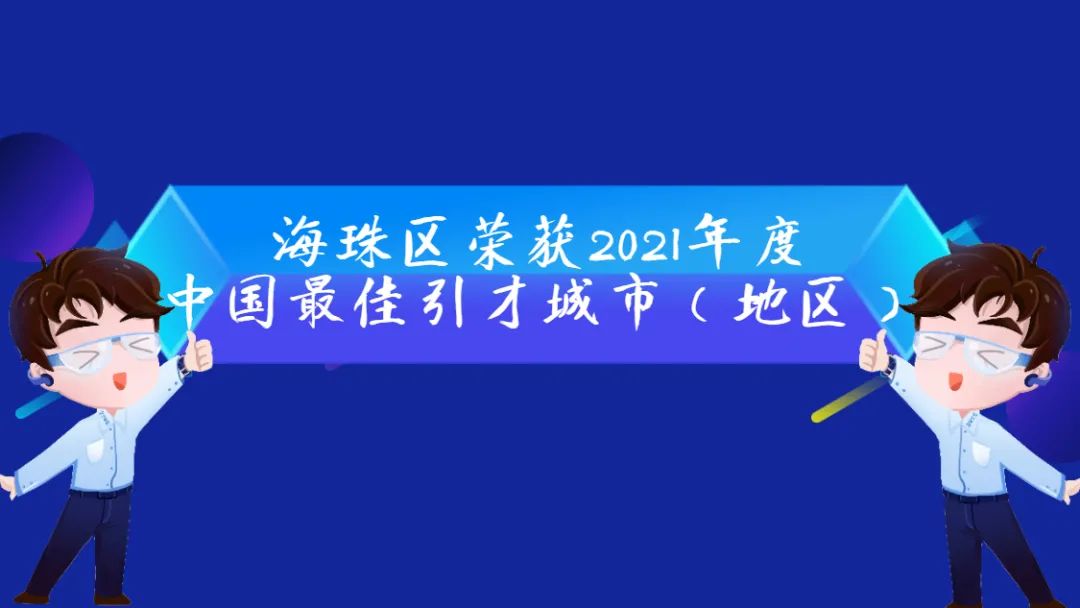 海珠区荣获2021年度
中国最佳引才城市（地区）